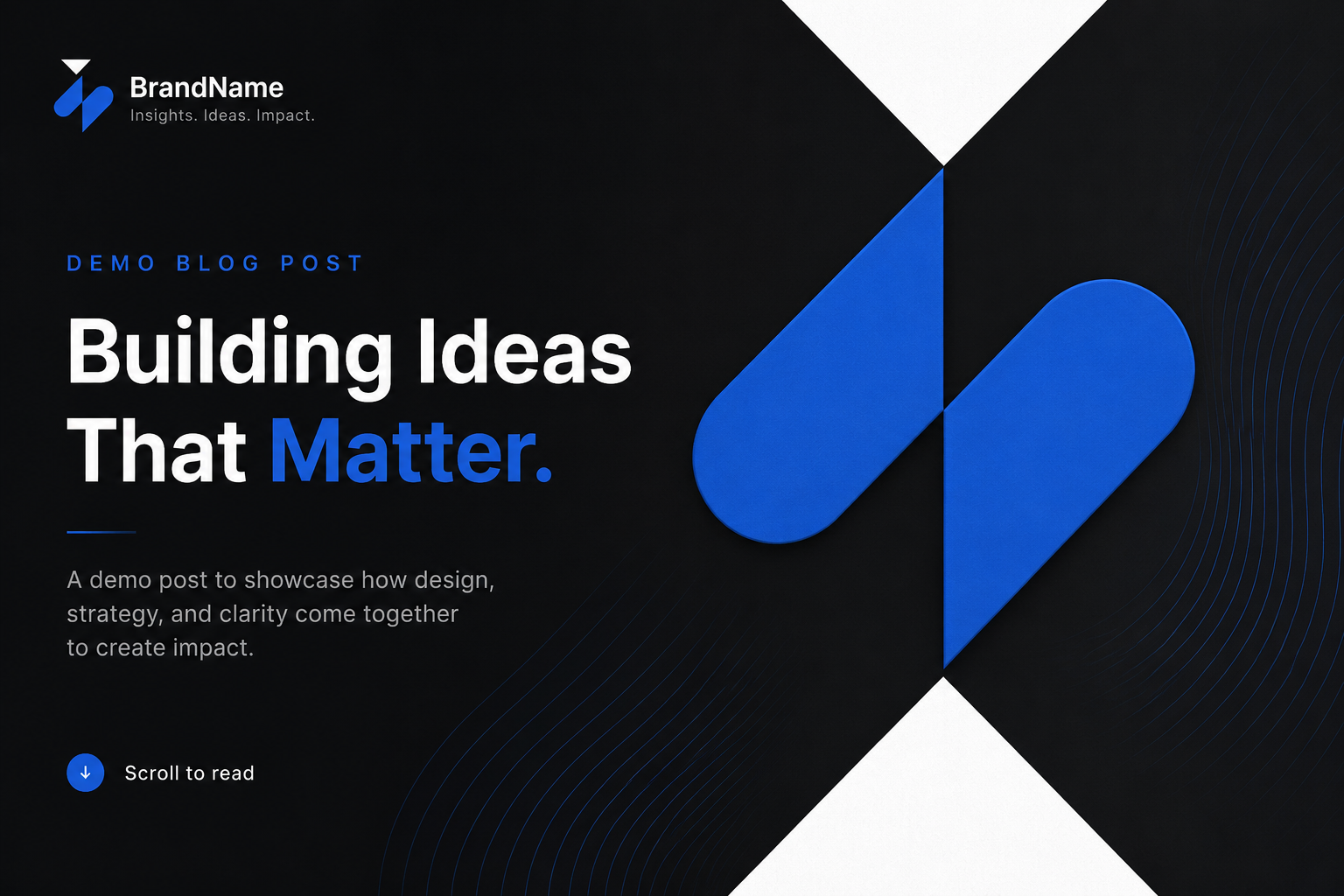 BrandName
Insights. Ideas. Impact.

DEMO BLOG POST

Building Ideas That Matter.

A demo post to showcase how design, strategy, and clarity come together to create impact.

Scroll to read